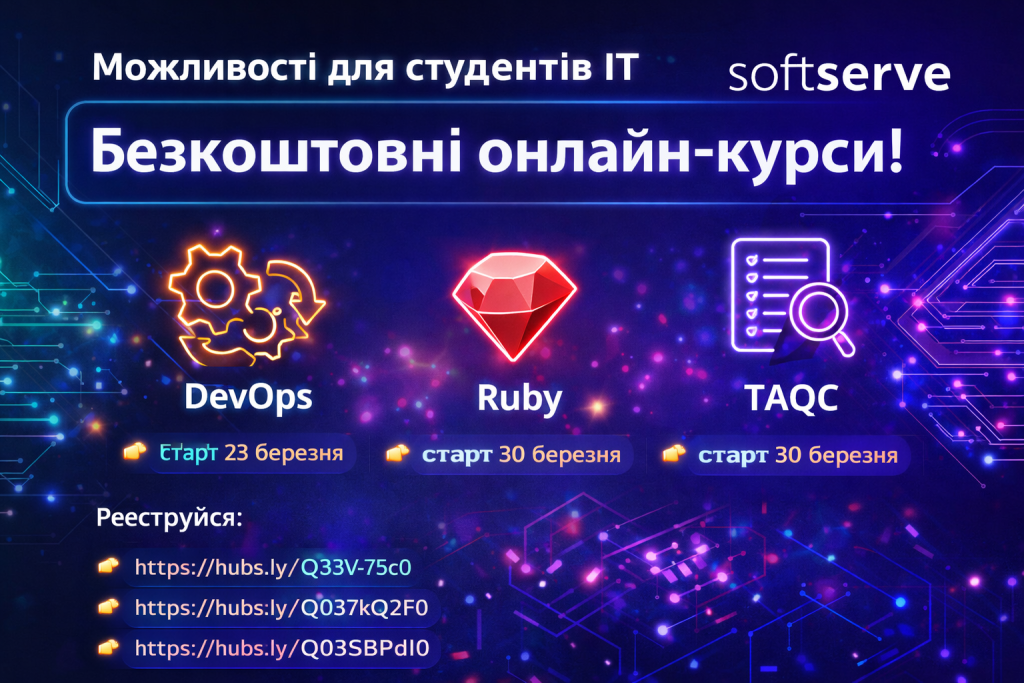 Можливості для студентів IT

softserve

Безкоштовні онлайн-курси!

DevOps

Старт 23 березня

Ruby

старт 30 березня

TAQC

старт 30 березня

Реєструйся:

https://hubs.ly/Q33V-75c0

https://hubs.ly/Q037kQ2F0

https://hubs.ly/Q03SBPdl0